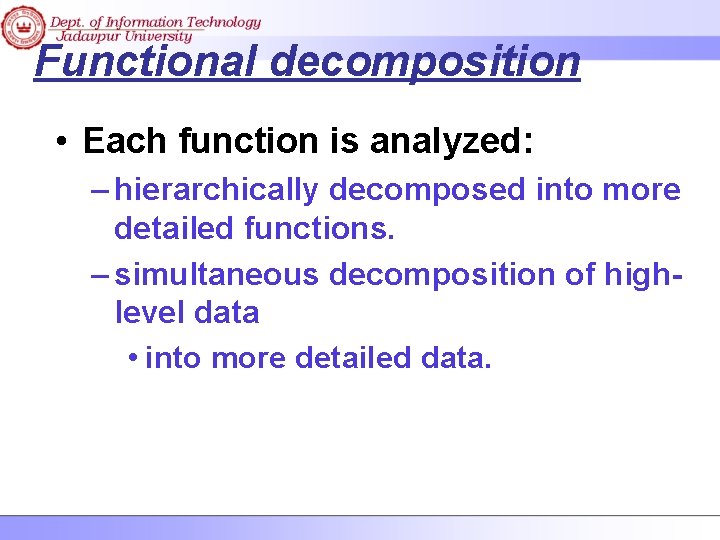 Dept. of Information Technology
Jadavpur University

Functional decomposition

• Each function is analyzed:
– hierarchically decomposed into more detailed functions.
– simultaneous decomposition of high-level data
• into more detailed data.